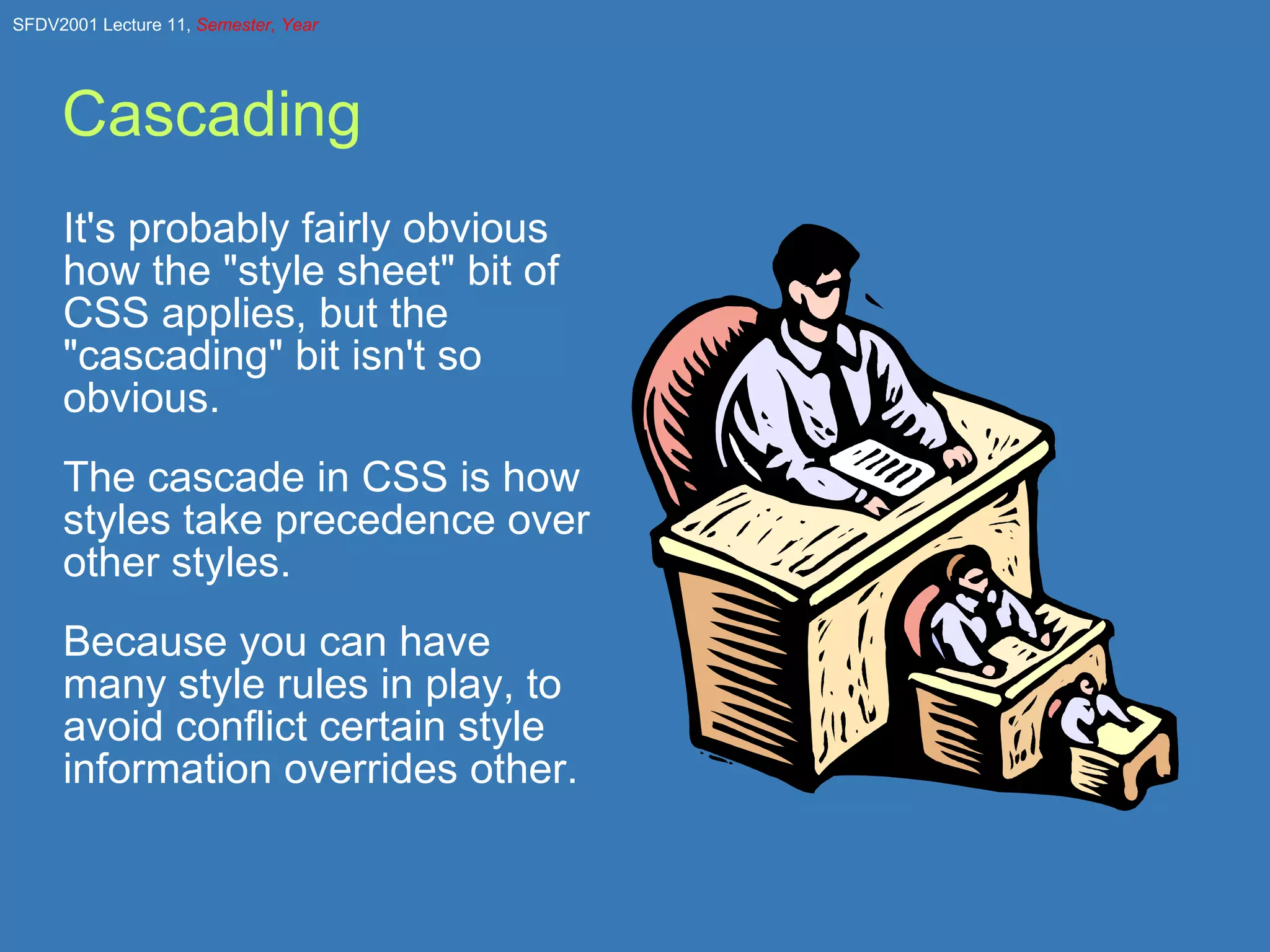 SFDV2001 Lecture 11, Semester, Year

Cascading

It's probably fairly obvious how the "style sheet" bit of CSS applies, but the "cascading" bit isn't so obvious.

The cascade in CSS is how styles take precedence over other styles.

Because you can have many style rules in play, to avoid conflict certain style information overrides other.